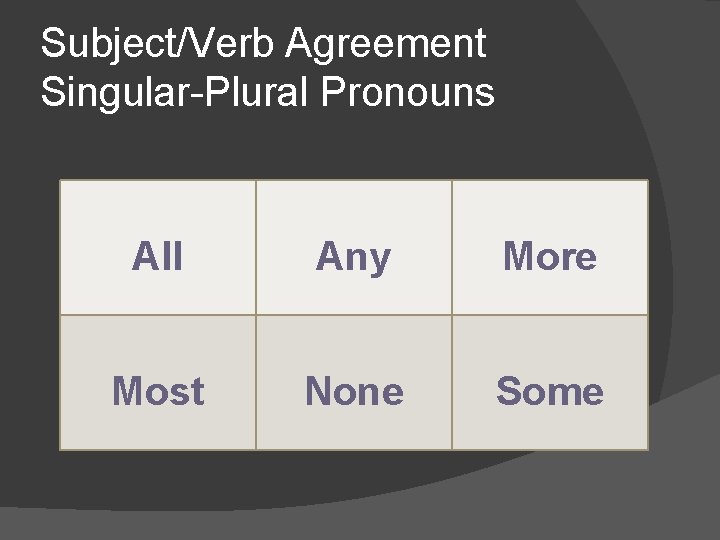 Subject/Verb Agreement
Singular-Plural Pronouns

| All | Any | More |
|---|---|---|
| Most | None | Some |